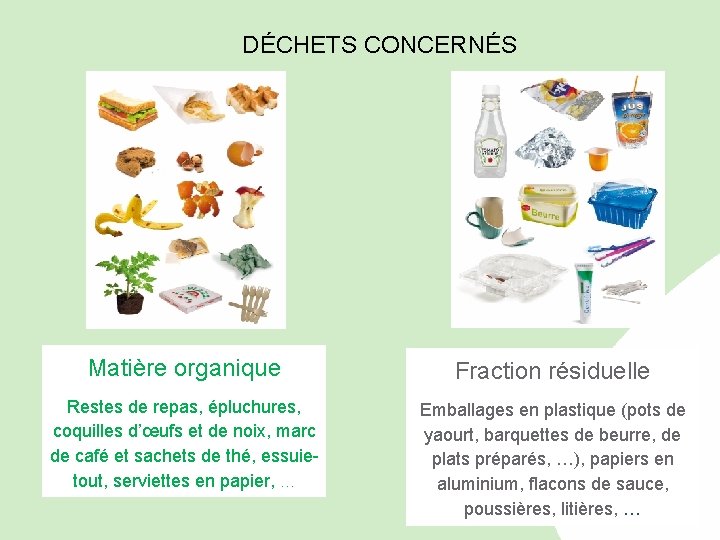 DÉCHETS CONCERNÉS

Matière organique

Restes de repas, épluchures, coquilles d'œufs et de noix, marc de café et sachets de thé, essuie-tout, serviettes en papier, ...

Fraction résiduelle

Emballages en plastique (pots de yaourt, barquettes de beurre, de plats préparés, ...), papiers en aluminium, flacons de sauce, poussières, litières, ...